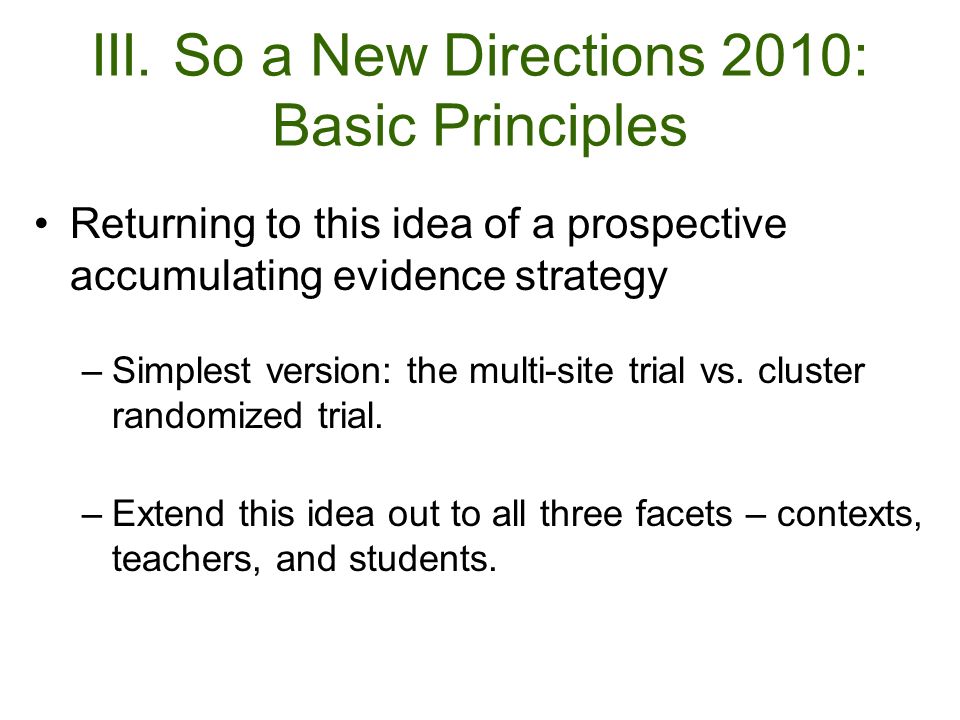 III. So a New Directions 2010: Basic Principles

• Returning to this idea of a prospective accumulating evidence strategy

– Simplest version: the multi-site trial vs. cluster randomized trial.

– Extend this idea out to all three facets – contexts, teachers, and students.